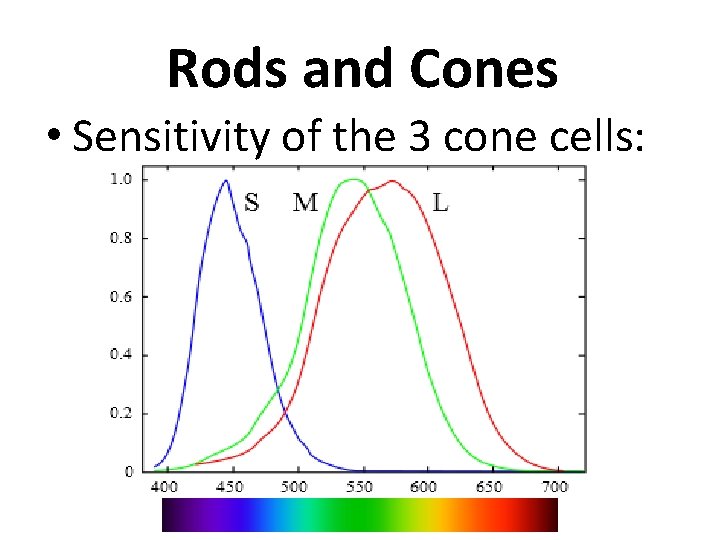 Rods and Cones

• Sensitivity of the 3 cone cells:

1.0
0.8
0.6
0.4
0.2
0

S M L

400 450 500 550 600 650 700